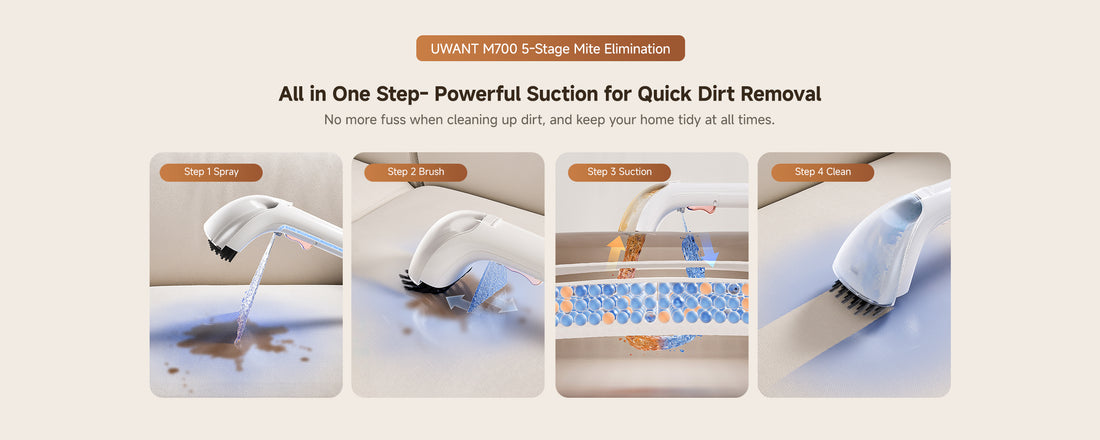 UWANT M700 5-Stage Mite Elimination

All in One Step- Powerful Suction for Quick Dirt Removal

No more fuss when cleaning up dirt, and keep your home tidy at all times.

Step 1 Spray

Step 2 Brush

Step 3 Suction

Step 4 Clean